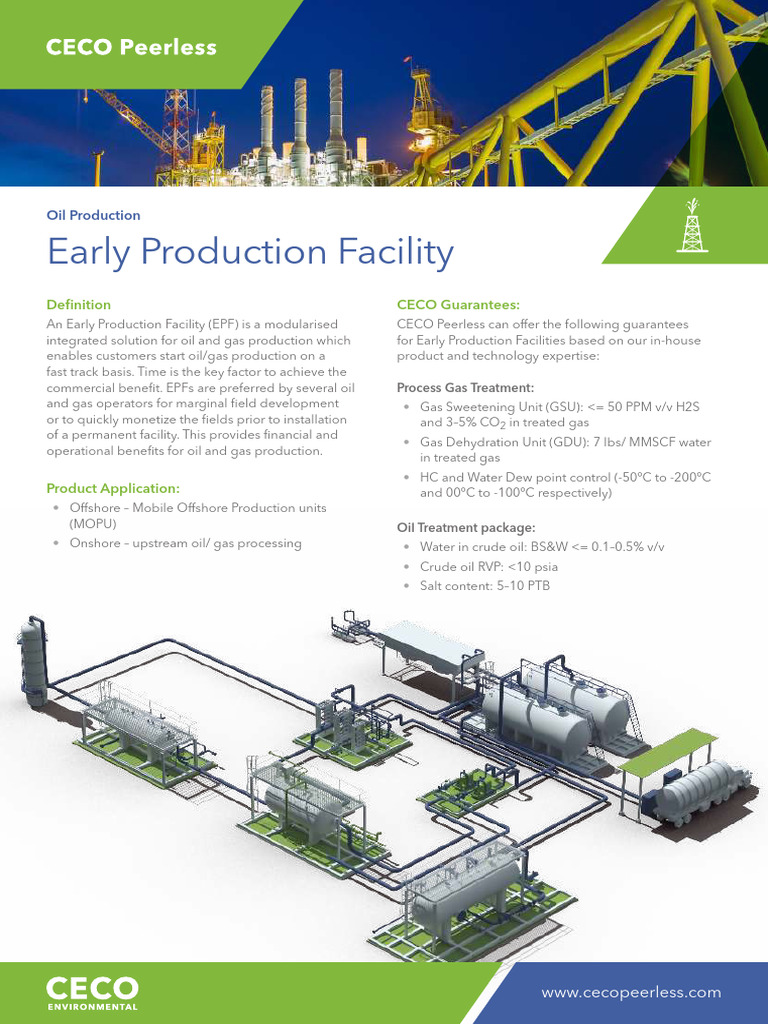 CECO Peerless

Oil Production

Early Production Facility

Definition

An Early Production Facility (EPF) is a modularised integrated solution for oil and gas production which enables customers start oil/gas production on a fast track basis. Time is the key factor to achieve the commercial benefit. EPFs are preferred by several oil and gas operators for marginal field development or to quickly monetize the fields prior to installation of a permanent facility. This provides financial and operational benefits for oil and gas production.

Product Application:

• Offshore – Mobile Offshore Production units (MOPU)
• Onshore – upstream oil/ gas processing

CECO Guarantees:

CECO Peerless can offer the following guarantees for Early Production Facilities based on our in-house product and technology expertise:

Process Gas Treatment:

• Gas Sweetening Unit (GSU): <= 50 PPM v/v H2S and 3–5% $CO_2$ in treated gas
• Gas Dehydration Unit (GDU): 7 lbs/ MMSCF water in treated gas
• HC and Water Dew point control (-50ºC to -200ºC and 00ºC to -100ºC respectively)

Oil Treatment package:

• Water in crude oil: BS&W <= 0.1–0.5% v/v
• Crude oil RVP: <10 psia
• Salt content: 5–10 PTB

CECO
ENVIRONMENTAL

www.cecopeerless.com